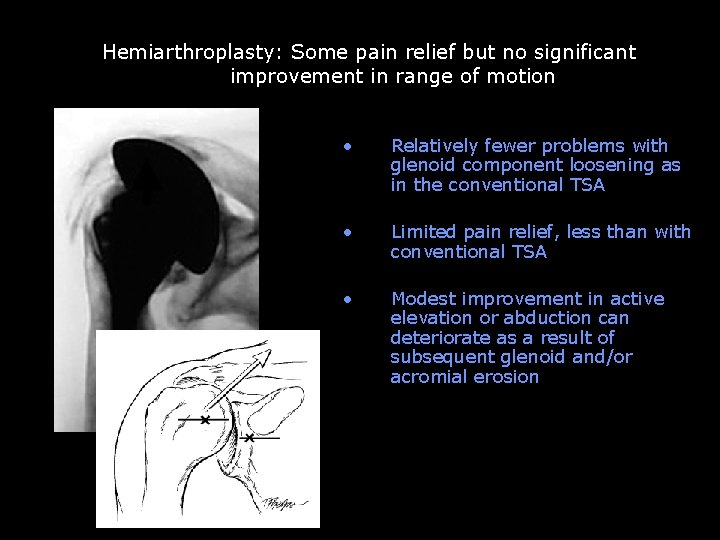 Hemiarthroplasty: Some pain relief but no significant improvement in range of motion

• Relatively fewer problems with glenoid component loosening as in the conventional TSA

• Limited pain relief, less than with conventional TSA

• Modest improvement in active elevation or abduction can deteriorate as a result of subsequent glenoid and/or acromial erosion